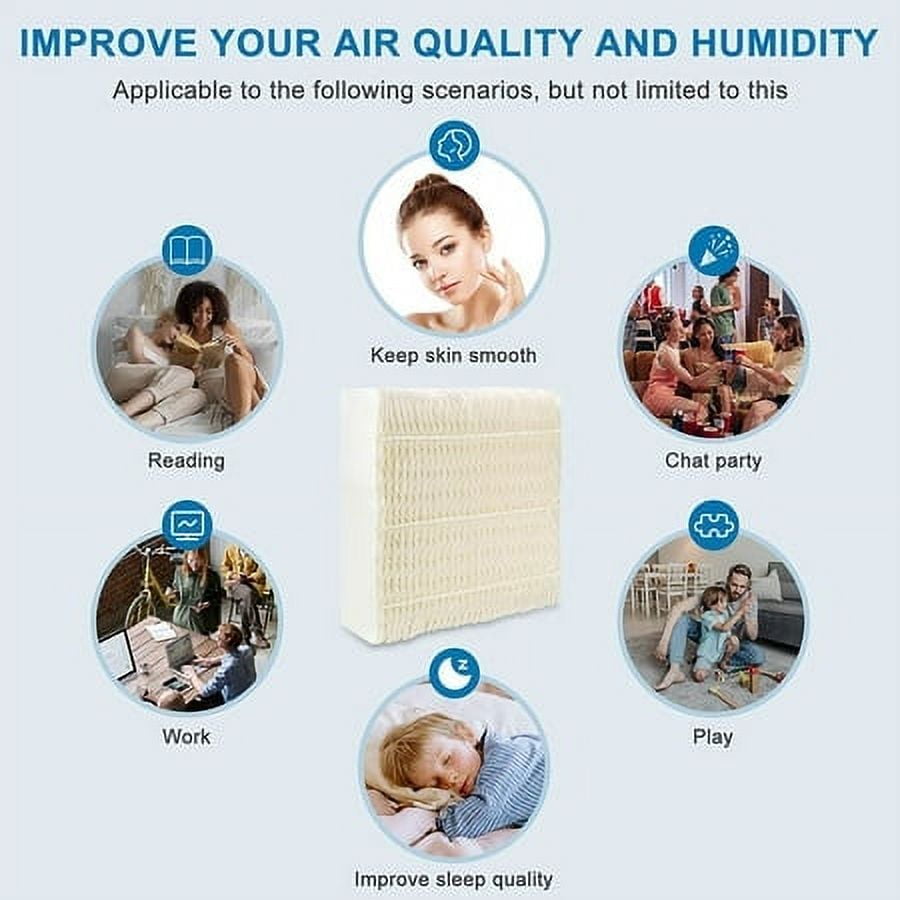 IMPROVE YOUR AIR QUALITY AND HUMIDITY

Applicable to the following scenarios, but not limited to this

Keep skin smooth

Reading

Chat party

Work

Play

Improve sleep quality